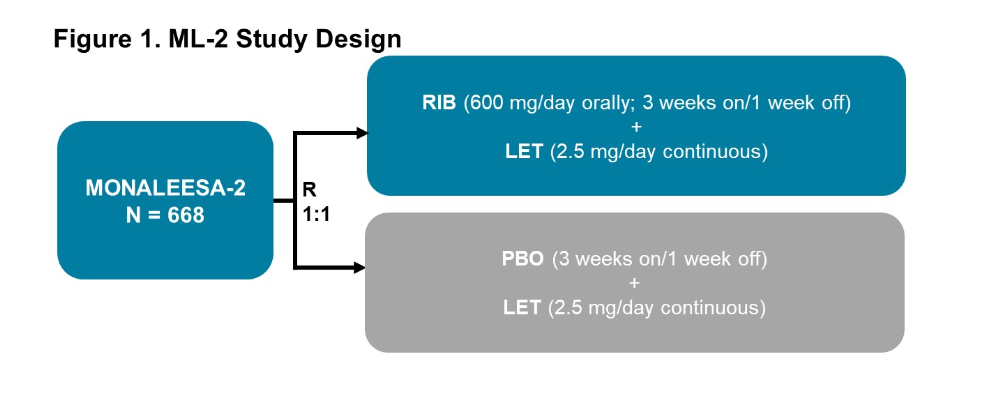 Figure 1. ML-2 Study Design

MONALEESA-2
N = 668

R
1:1

RIB (600 mg/day orally; 3 weeks on/1 week off)
+
LET (2.5 mg/day continuous)

PBO (3 weeks on/1 week off)
+
LET (2.5 mg/day continuous)